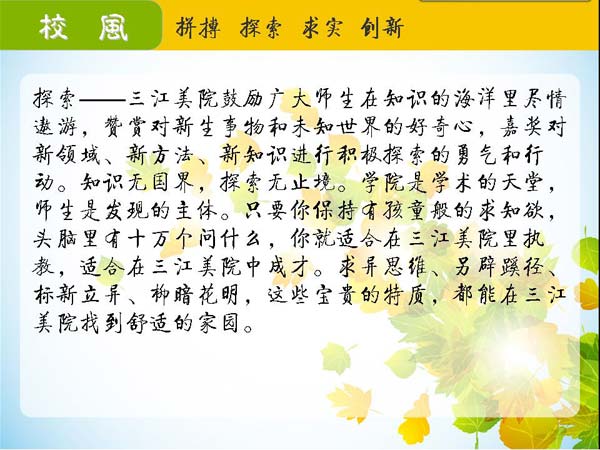 校 風 拼搏 探索 求实 创新

探索——三江美院鼓励广大师生在知识的海洋里尽情遨游，赞赏对新生事物和未知世界的好奇心，嘉奖对新领域、新方法、新知识进行积极探索的勇气和行动。知识无国界，探索无止境。学院是学术的天堂，师生是发现的主体。只要你保持有孩童般的求知欲，头脑里有十万个问什么，你就适合在三江美院里执教，适合在三江美院中成才。求异思维、另辟蹊径、标新立异、柳暗花明，这些宝贵的特质，都能在三江美院找到舒适的家园。